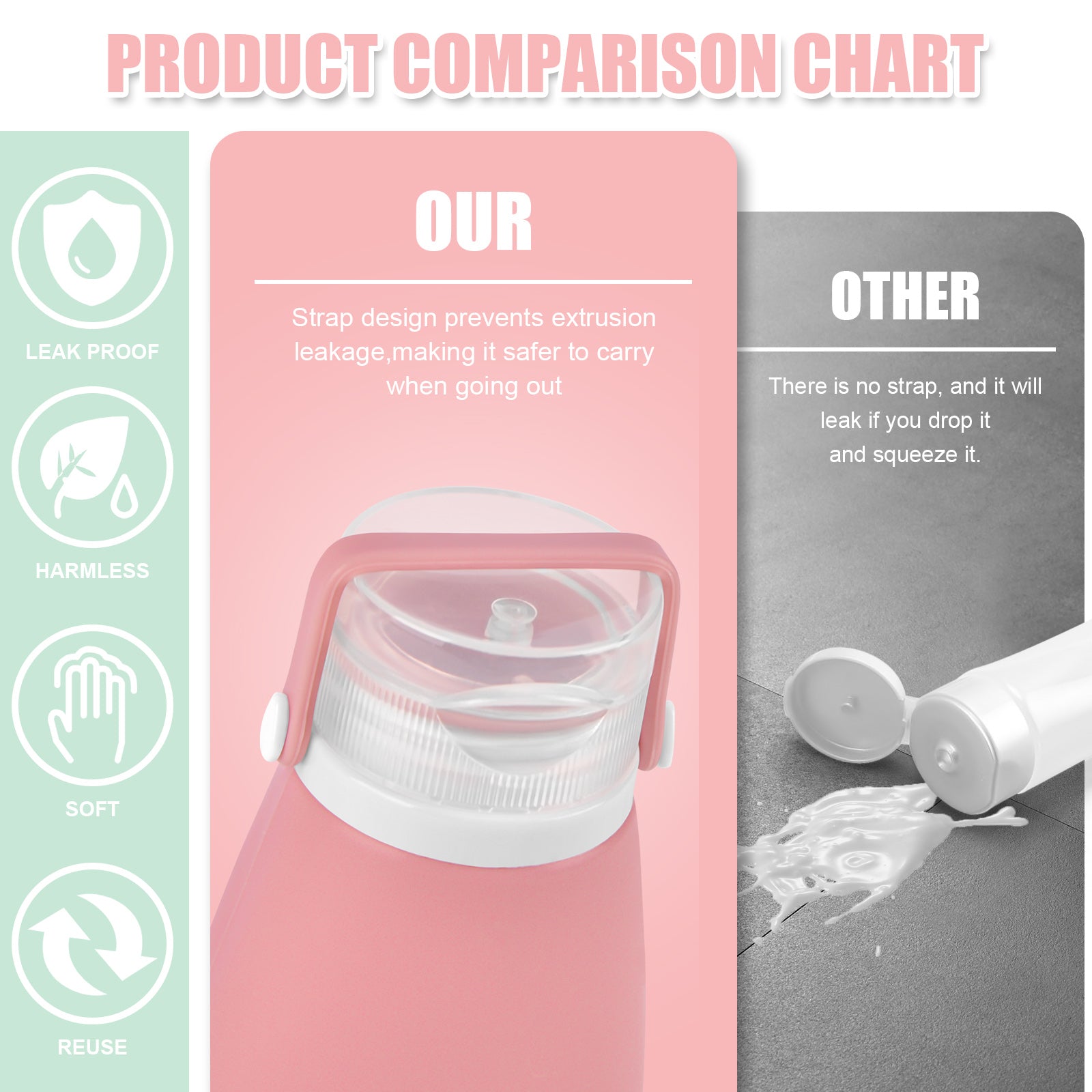 PRODUCT COMPARISON CHART

LEAK PROOF

HARMLESS

SOFT

REUSE

OUR

Strap design prevents extrusion leakage,making it safer to carry when going out

OTHER

There is no strap, and it will leak if you drop it and squeeze it.